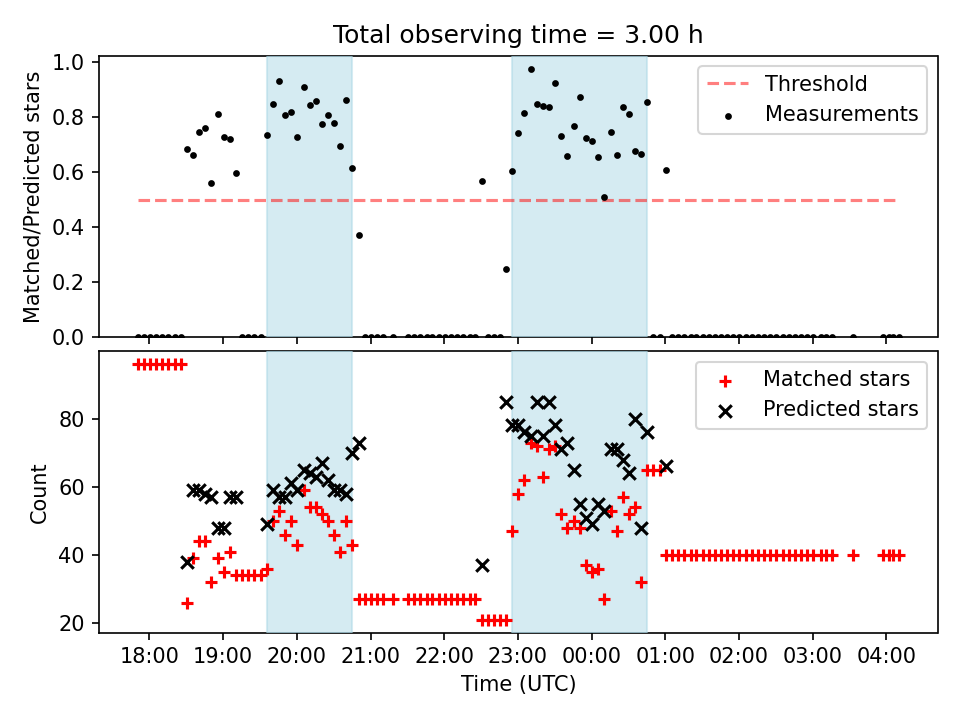 Total observing time = 3.00 h

Matched/Predicted stars

1.0
0.8
0.6
0.4
0.2
0.0

Threshold
Measurements

Count

80
60
40
20

Matched stars
Predicted stars

18:00 19:00 20:00 21:00 22:00 23:00 00:00 01:00 02:00 03:00 04:00

Time (UTC)